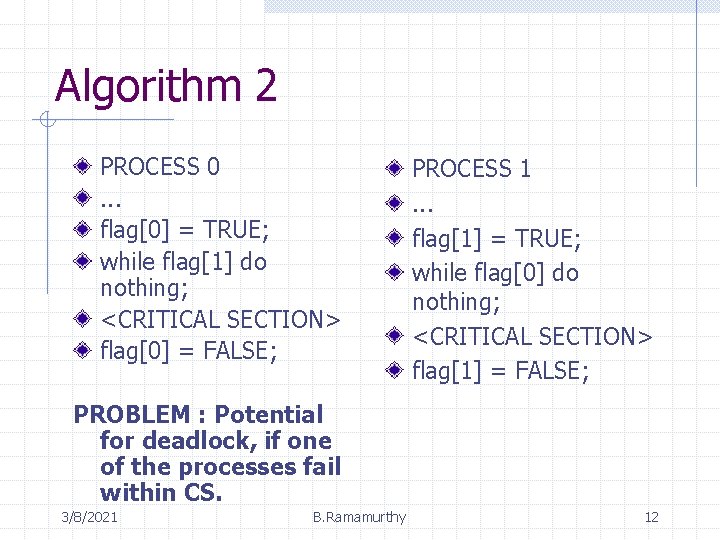 Algorithm 2

PROCESS 0
...
flag[0] = TRUE;
while flag[1] do nothing;
<CRITICAL SECTION>
flag[0] = FALSE;

PROBLEM : Potential for deadlock, if one of the processes fail within CS.

PROCESS 1
...
flag[1] = TRUE;
while flag[0] do nothing;
<CRITICAL SECTION>
flag[1] = FALSE;

3/8/2021
B.Ramamurthy
12